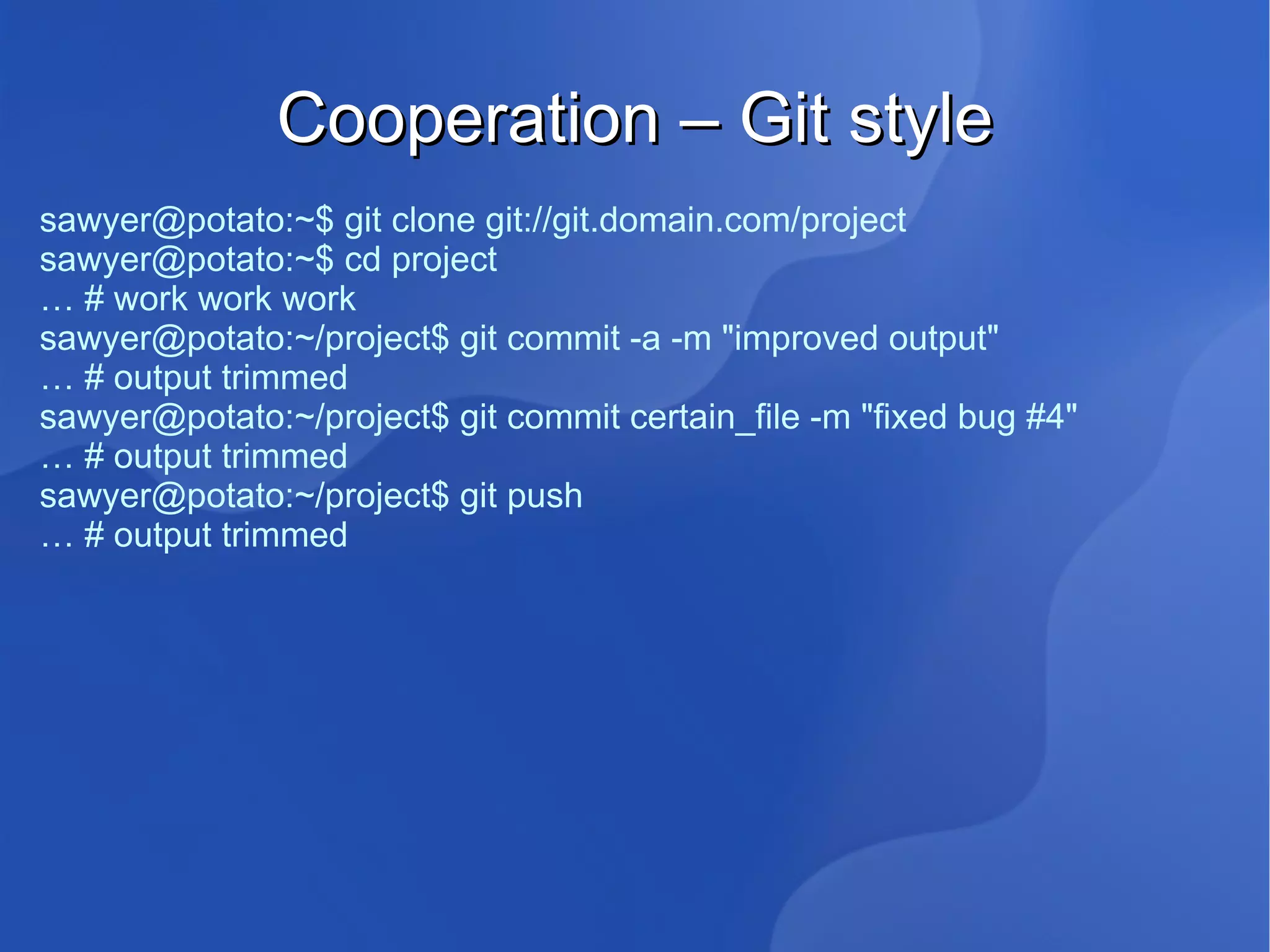 Cooperation – Git style

sawyer@potato:~$ git clone git://git.domain.com/project
sawyer@potato:~$ cd project
… # work work work
sawyer@potato:~/project$ git commit -a -m "improved output"
… # output trimmed
sawyer@potato:~/project$ git commit certain_file -m "fixed bug #4"
… # output trimmed
sawyer@potato:~/project$ git push
… # output trimmed